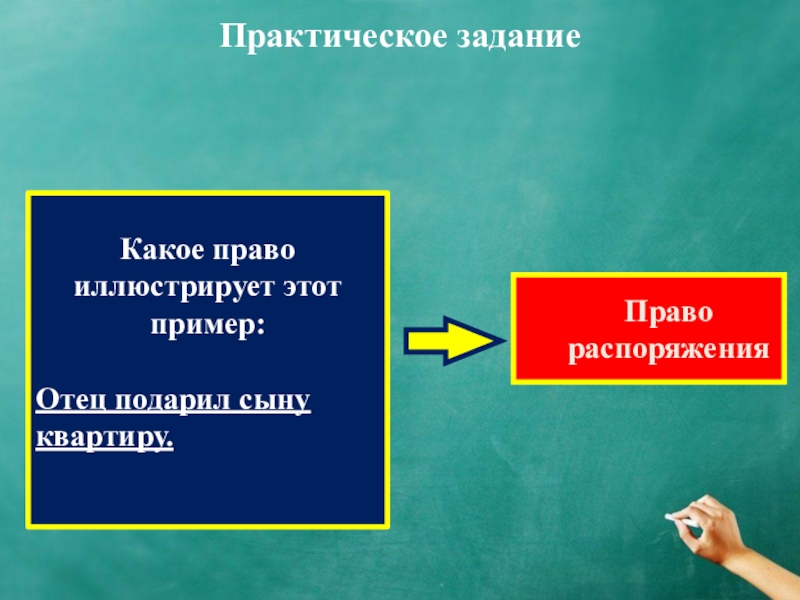 Практическое задание

Какое право иллюстрирует этот пример:

Отец подарил сыну квартиру.

Право распоряжения